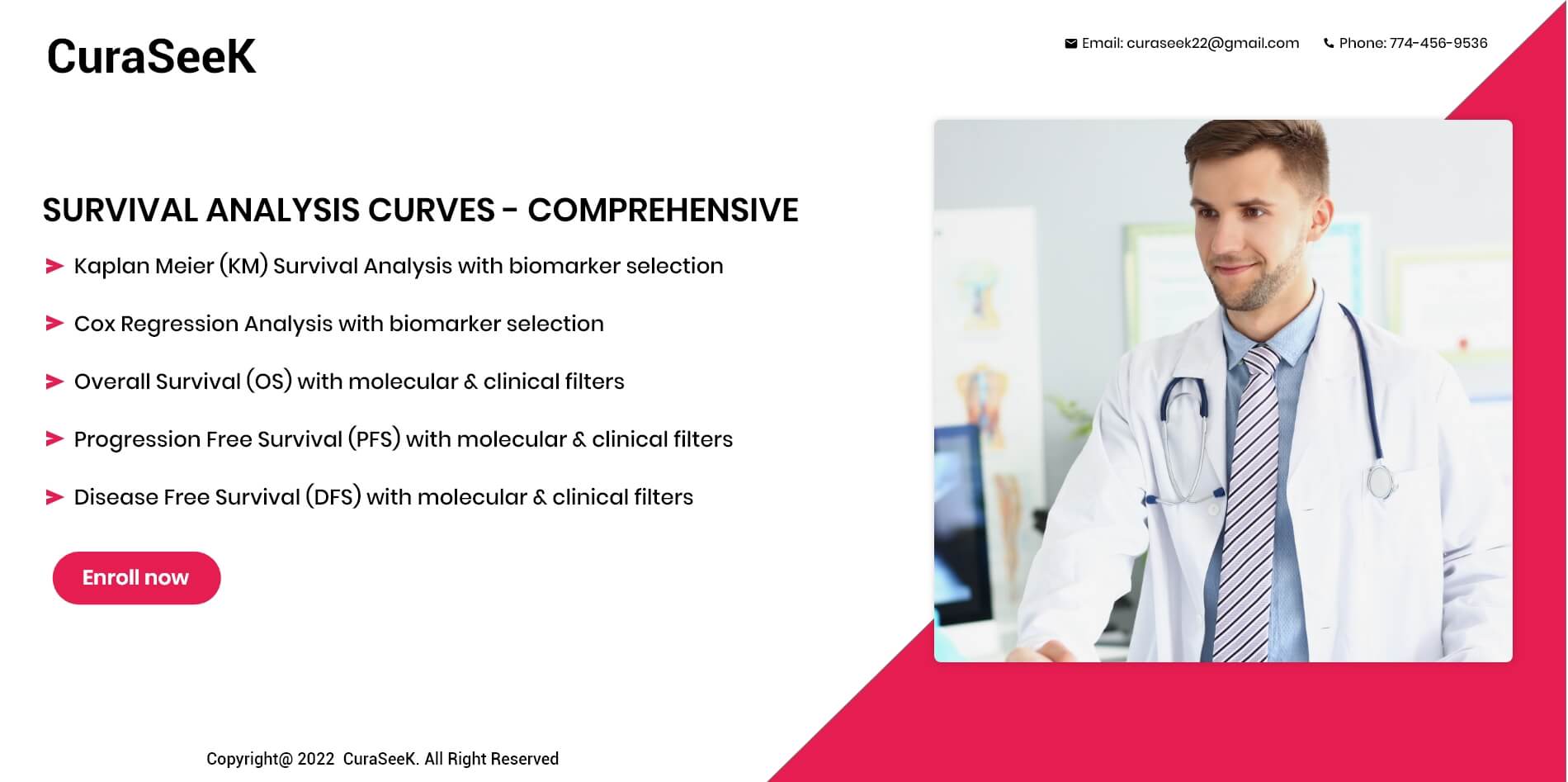 CuraSeeK

Email: curaseek22@gmail.com Phone: 774-456-9536

SURVIVAL ANALYSIS CURVES - COMPREHENSIVE

Kaplan Meier (KM) Survival Analysis with biomarker selection

Cox Regression Analysis with biomarker selection

Overall Survival (OS) with molecular & clinical filters

Progression Free Survival (PFS) with molecular & clinical filters

Disease Free Survival (DFS) with molecular & clinical filters

Enroll now

Copyright@ 2022 CuraSeeK. All Right Reserved